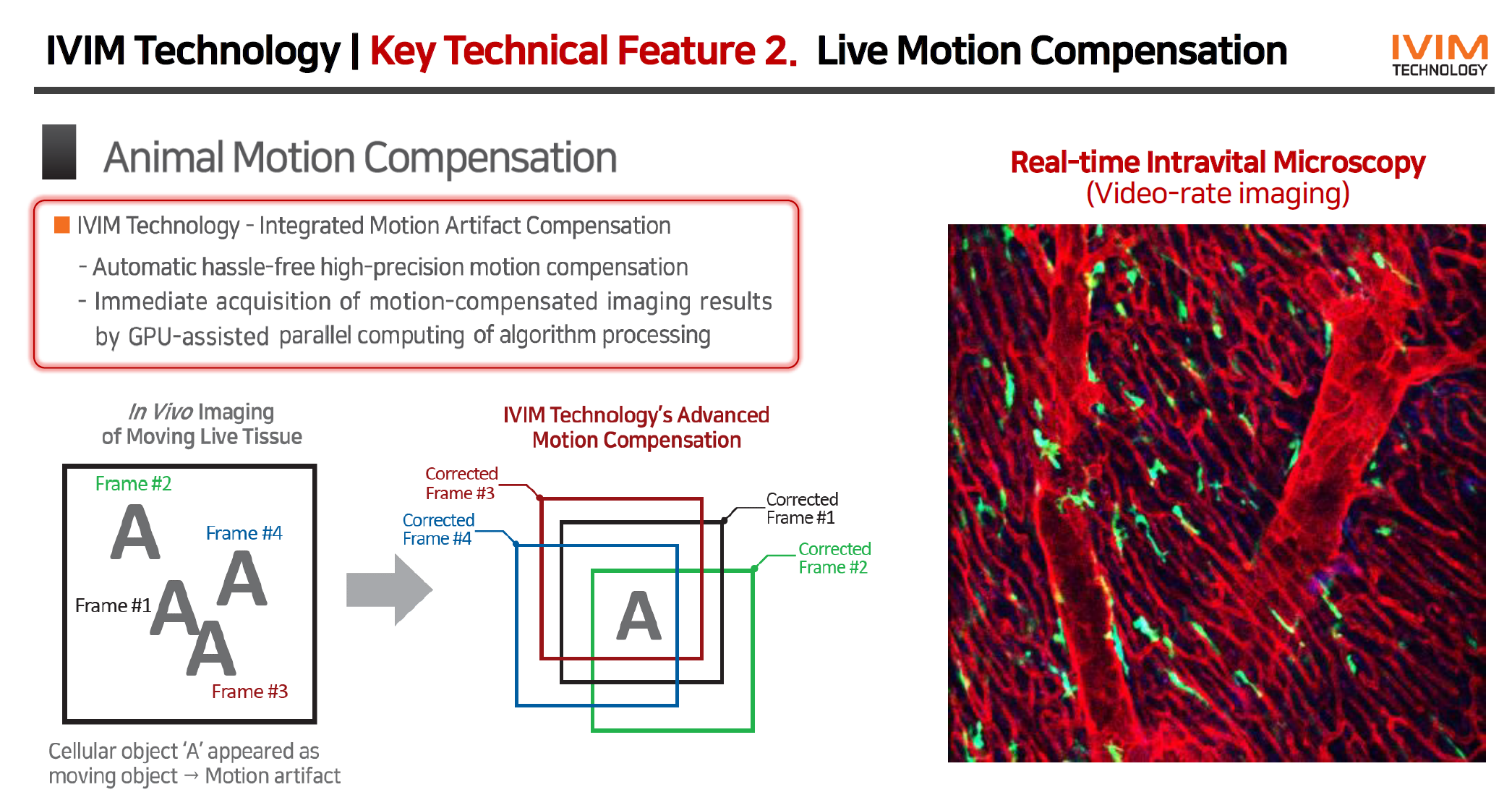 IVIM Technology | Key Technical Feature 2. Live Motion Compensation

IVIM TECHNOLOGY

Animal Motion Compensation

IVIM Technology - Integrated Motion Artifact Compensation

- Automatic hassle-free high-precision motion compensation
- Immediate acquisition of motion-compensated imaging results by GPU-assisted parallel computing of algorithm processing

In Vivo Imaging of Moving Live Tissue

Frame #2

A

Frame #4

A

Frame #1

A

A

Frame #3

Cellular object 'A' appeared as moving object → Motion artifact

IVIM Technology's Advanced Motion Compensation

Corrected Frame #3

Corrected Frame #4

Corrected Frame #1

Corrected Frame #2

A

Real-time Intravital Microscopy (Video-rate imaging)